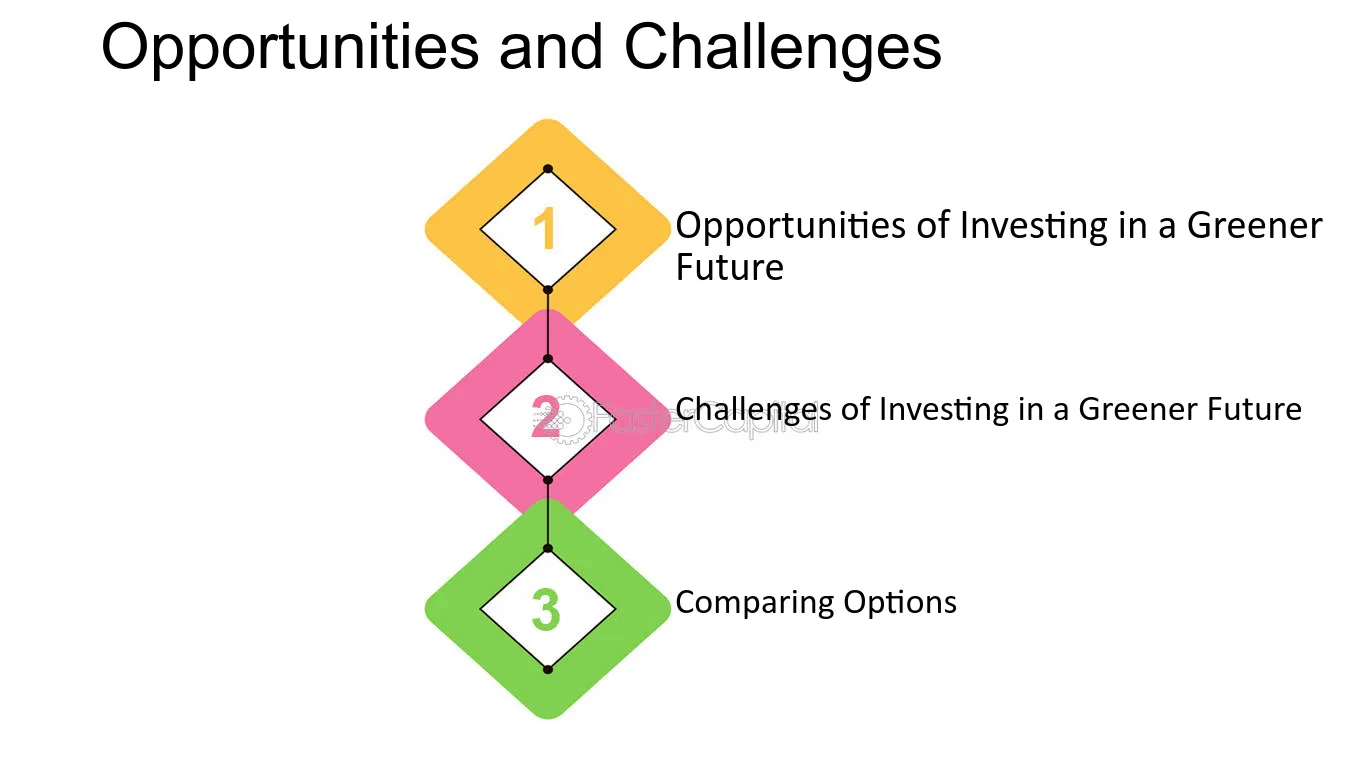 Opportunities and Challenges

1

Opportunities of Investing in a Greener Future

2

Challenges of Investing in a Greener Future

FasterCapital

3

Comparing Options